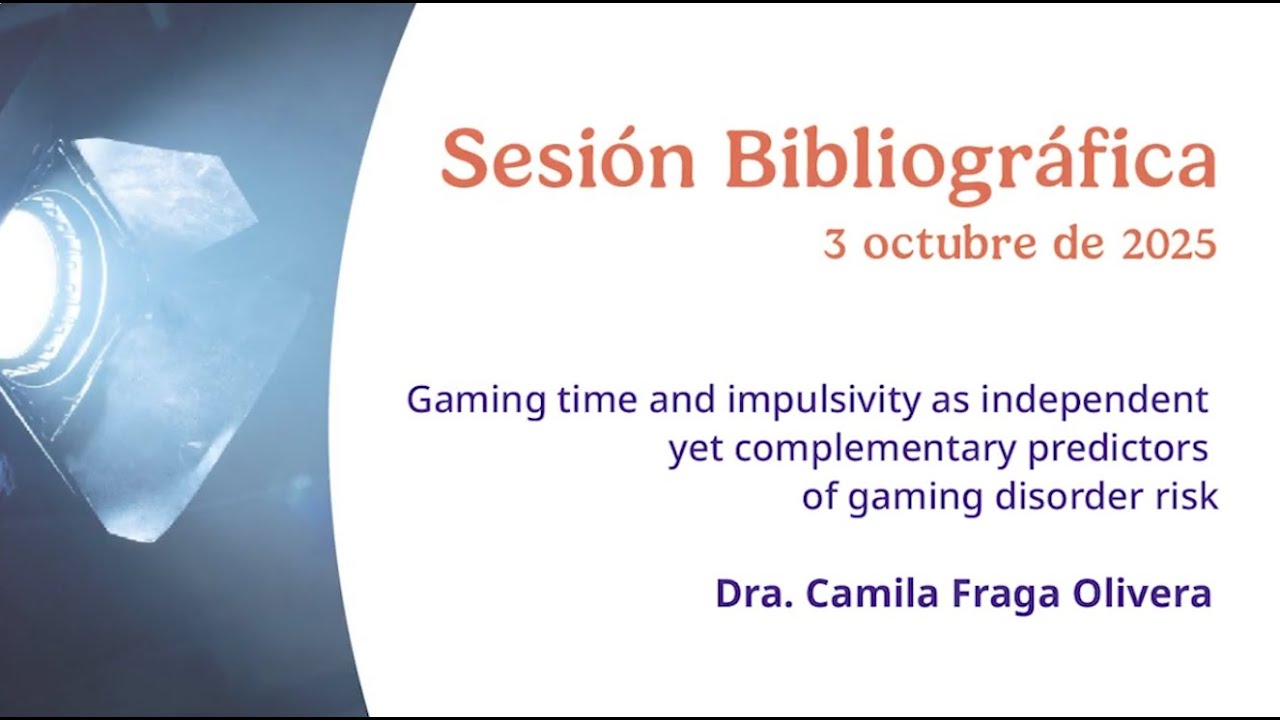 Sesión Bibliográfica
3 octubre de 2025

Gaming time and impulsivity as independent yet complementary predictors of gaming disorder risk

Dra. Camila Fraga Olivera